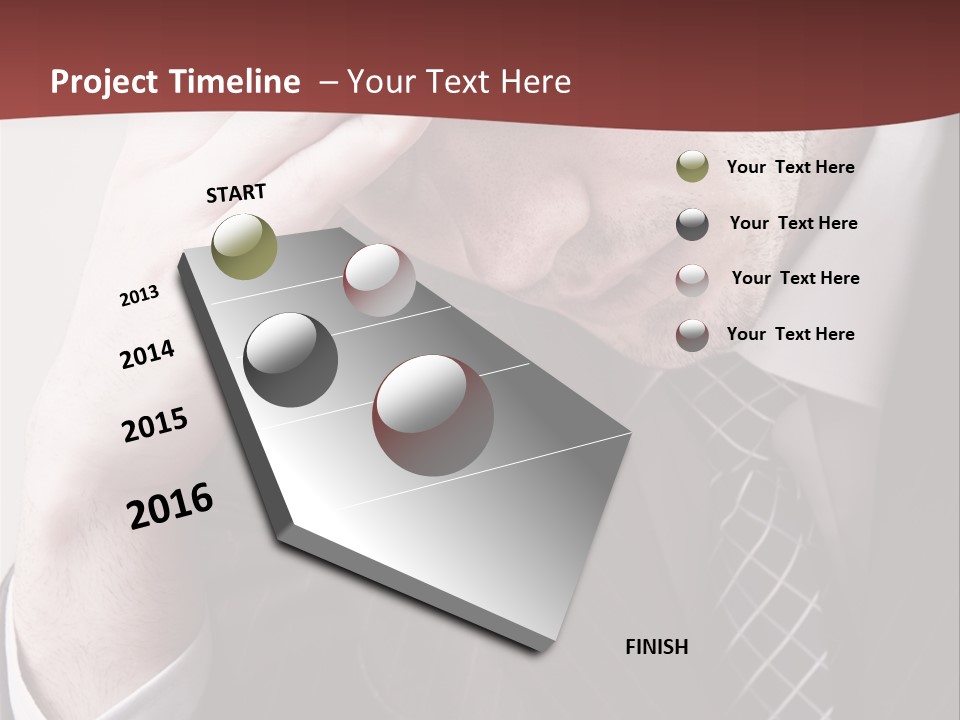 Project Timeline – Your Text Here

START

2013

2014

2015

2016

FINISH

Your Text Here

Your Text Here

Your Text Here

Your Text Here